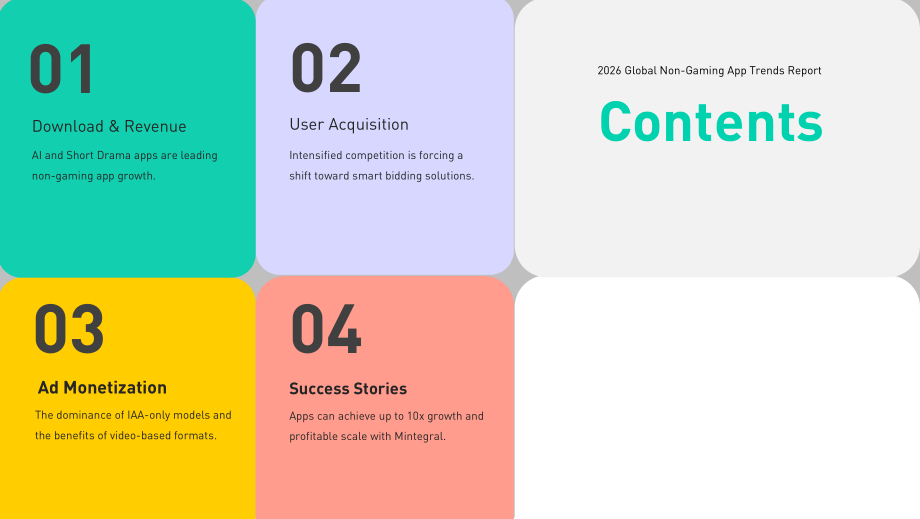 01

Download & Revenue

AI and Short Drama apps are leading non-gaming app growth.

02

User Acquisition

Intensified competition is forcing a shift toward smart bidding solutions.

2026 Global Non-Gaming App Trends Report

Contents

03

Ad Monetization

The dominance of IAA-only models and the benefits of video-based formats.

04

Success Stories

Apps can achieve up to 10x growth and profitable scale with Mintegral.